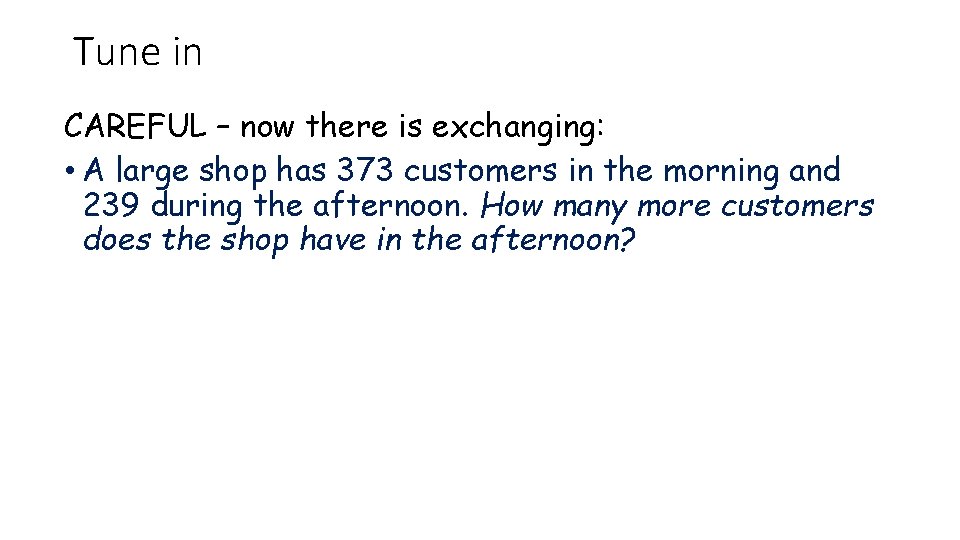 Tune in

CAREFUL – now there is exchanging:

• A large shop has 373 customers in the morning and 239 during the afternoon. How many more customers does the shop have in the afternoon?